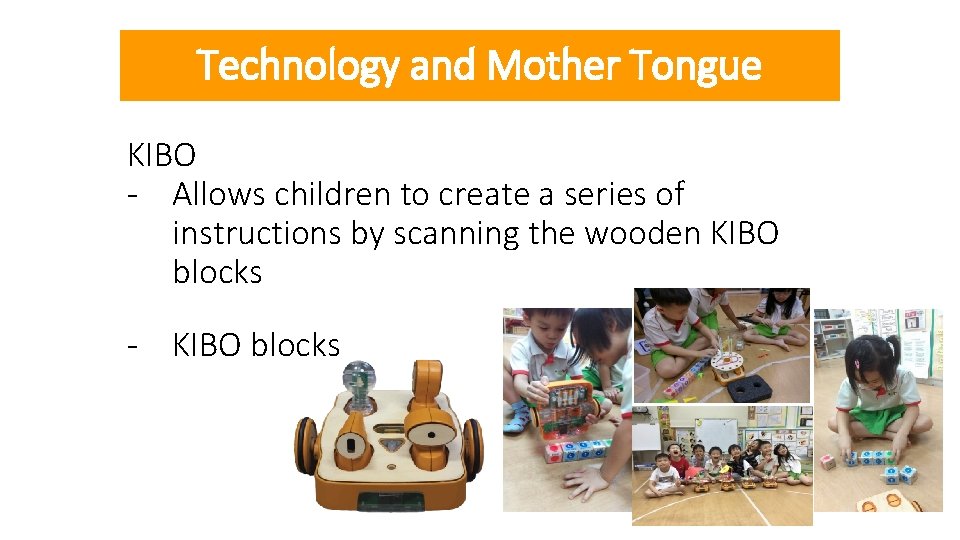 Technology and Mother Tongue

KIBO

- Allows children to create a series of instructions by scanning the wooden KIBO blocks

- KIBO blocks